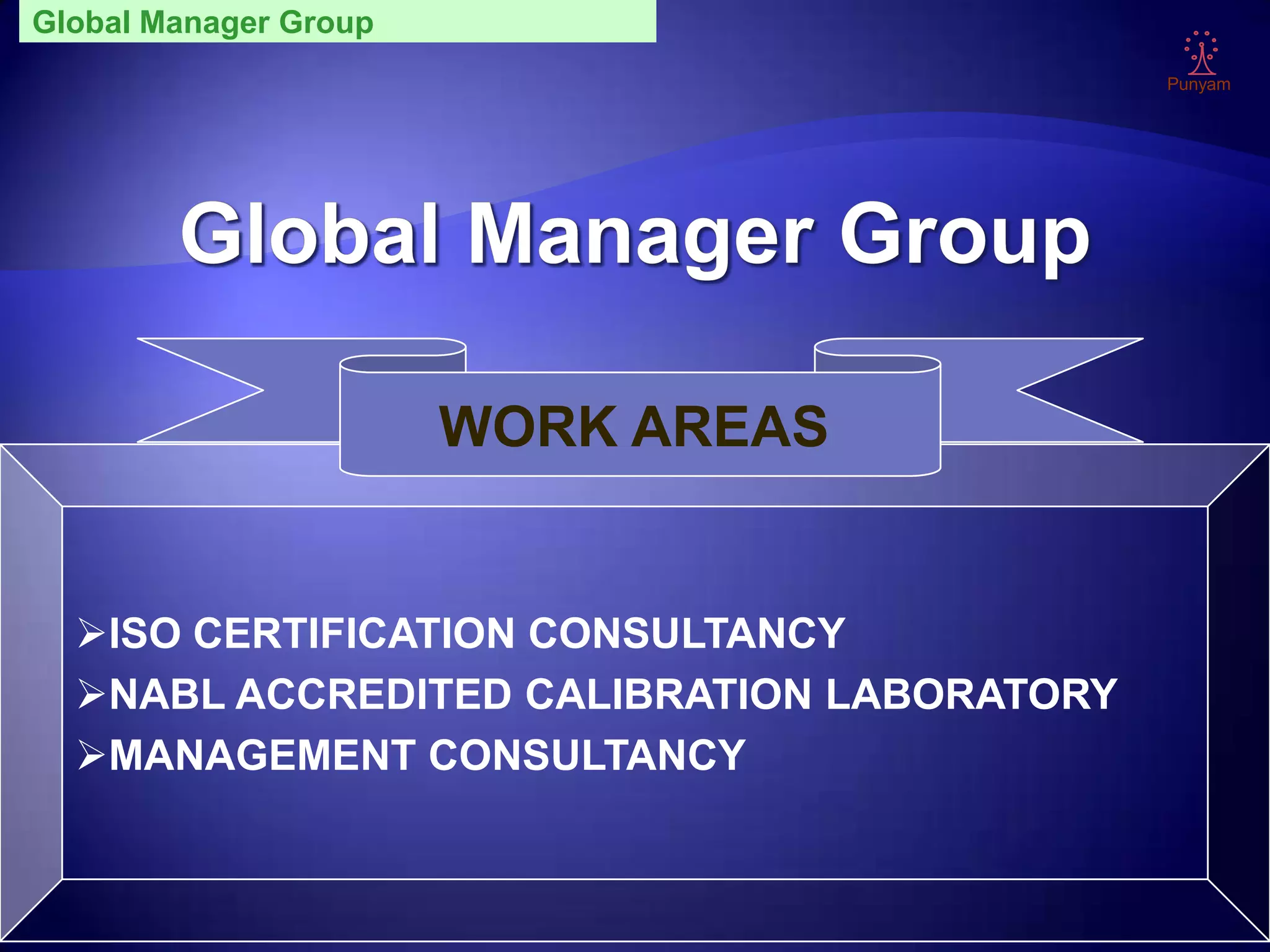 Global Manager Group

Punyam

Global Manager Group

WORK AREAS

➢ISO CERTIFICATION CONSULTANCY
➢NABL ACCREDITED CALIBRATION LABORATORY
➢MANAGEMENT CONSULTANCY